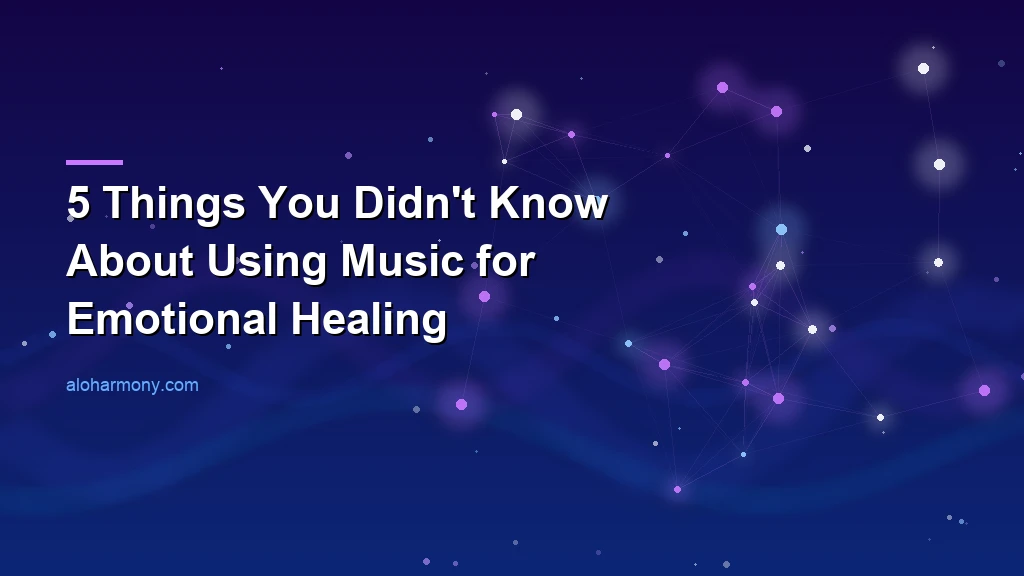 5 Things You Didn't Know About Using Music for Emotional Healing

aloharmony.com